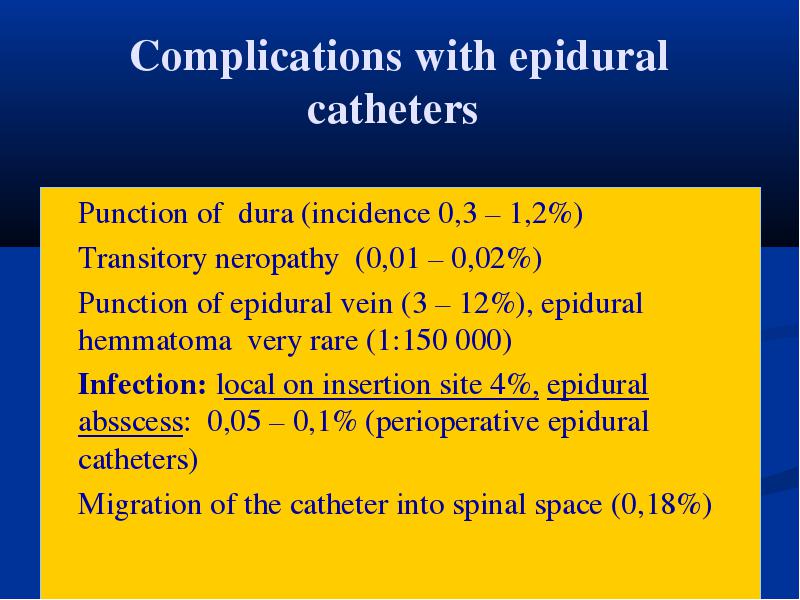 Complications with epidural catheters

Punction of dura (incidence 0,3 – 1,2%)

Transitory neropathy (0,01 – 0,02%)

Punction of epidural vein (3 – 12%), epidural hemmatoma very rare (1:150 000)

Infection: local on insertion site 4%, epidural absscess: 0,05 – 0,1% (perioperative epidural catheters)

Migration of the catheter into spinal space (0,18%)